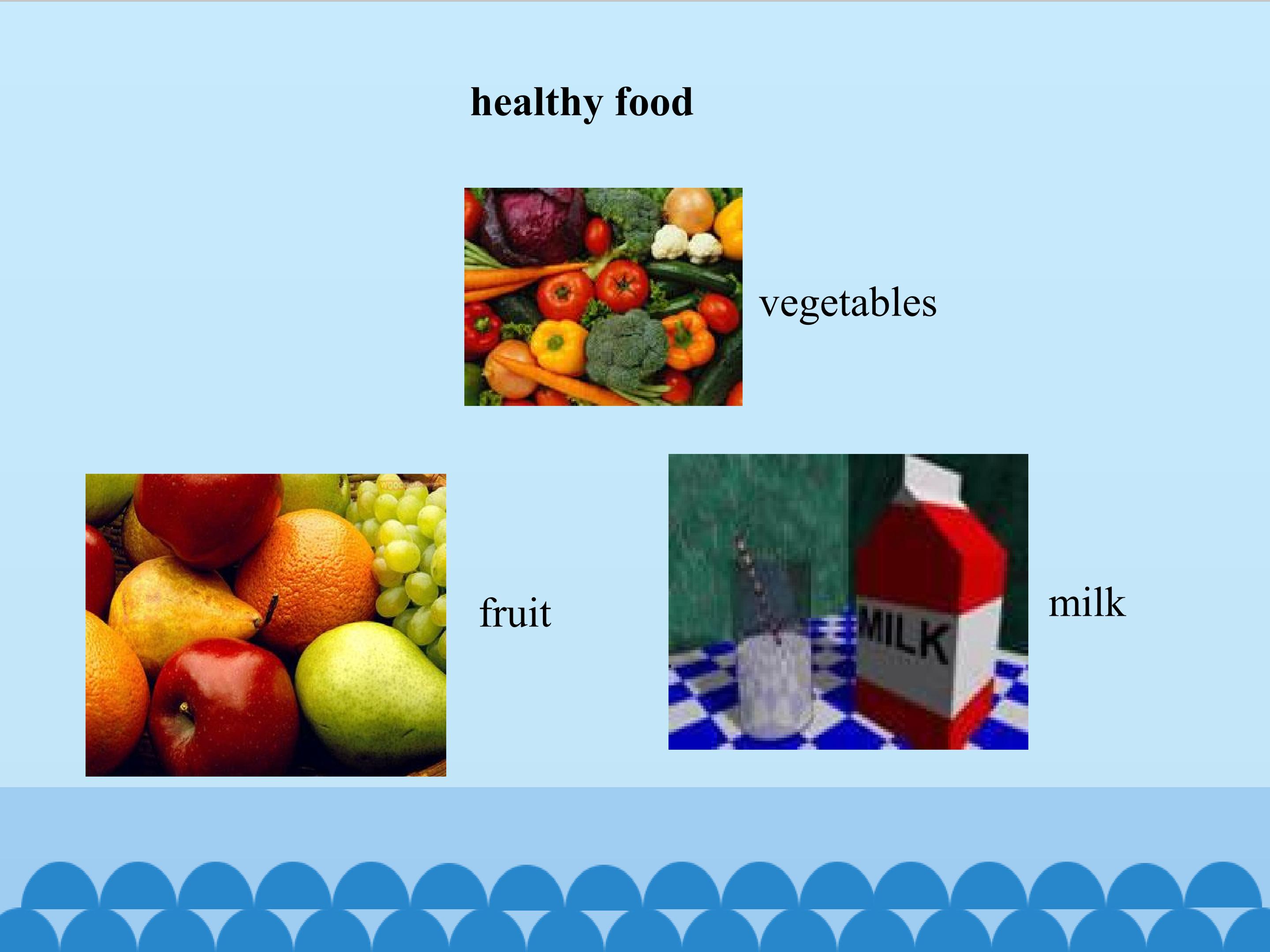 healthy food

vegetables

fruit

MILK

milk